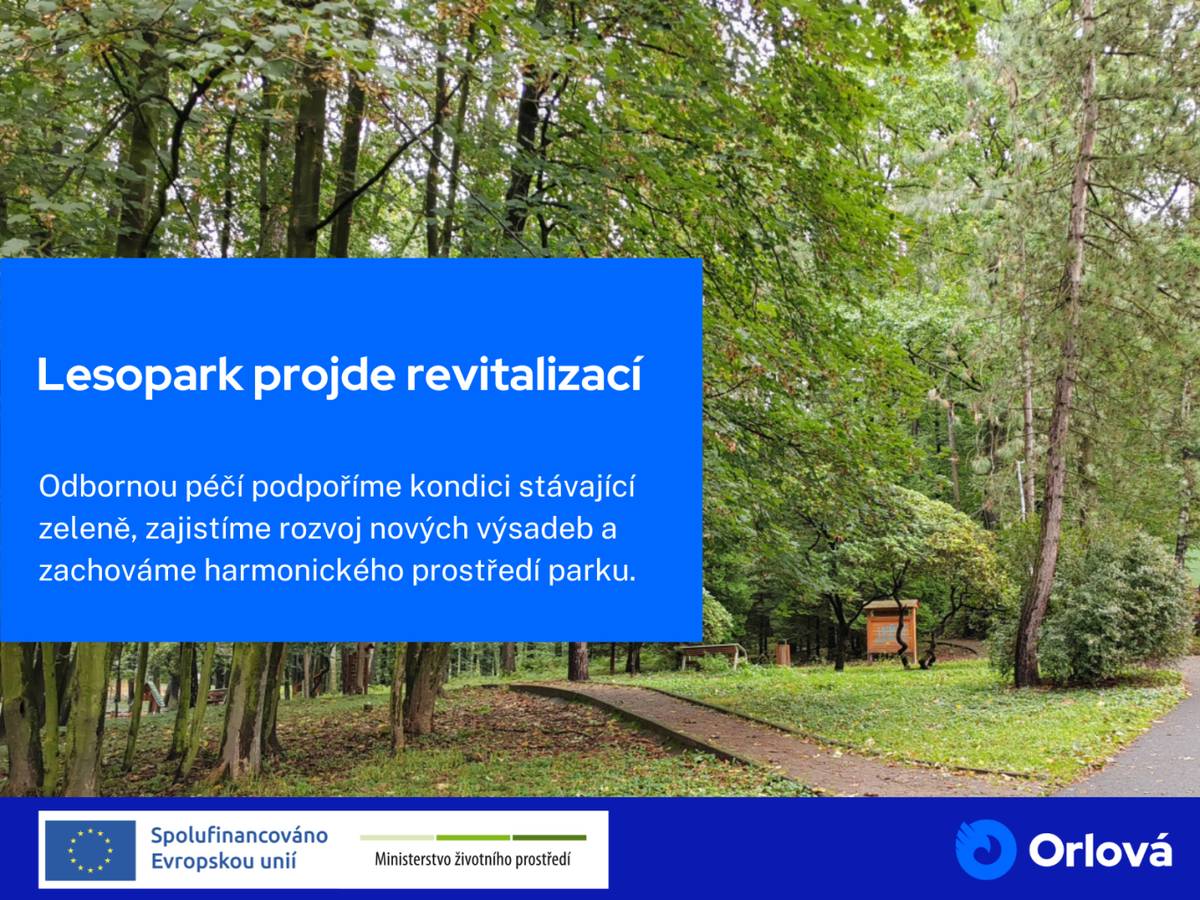 Lesopark projde revitalizací

Odbornou péčí podpoříme kondici stávající zeleně, zajistíme rozvoj nových výsadeb a zachováme harmonického prostředí parku.

Spolufinancováno Evropskou unií

Ministerstvo životního prostředí

Orlová